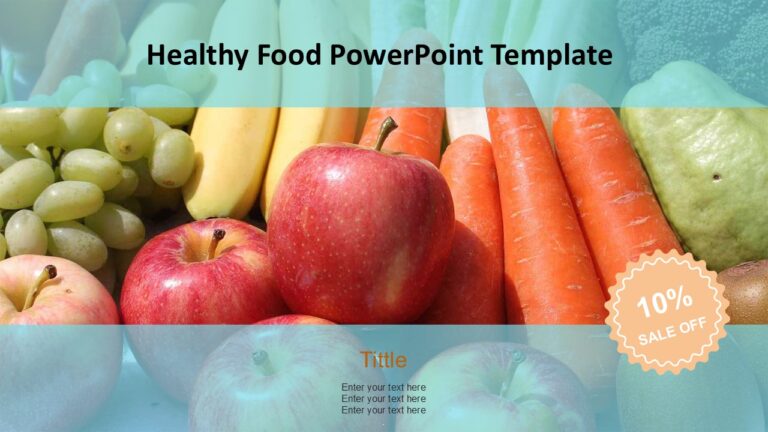 Healthy Food PowerPoint Template

10%
SALE OFF

Tittle

Enter your text here
Enter your text here
Enter your text here